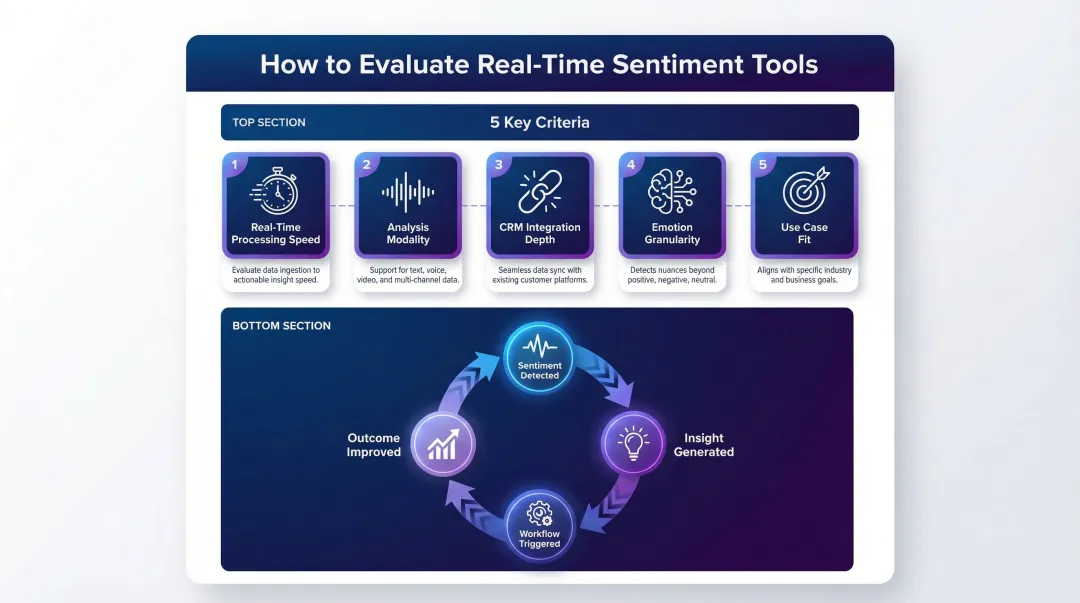 How to Evaluate Real-Time Sentiment Tools

TOP SECTION

5 Key Criteria

1
Real-Time Processing Speed
Evaluate data ingestion to actionable insight speed.

2
Analysis Modality
Support for text, voice, video, and multi-channel data.

3
CRM Integration Depth
Seamless data sync with existing customer platforms.

4
Emotion Granularity
Detects nuances beyond positive, negative, neutral.

5
Use Case Fit
Aligns with specific industry and business goals.

BOTTOM SECTION

Sentiment Detected

Insight Generated

Workflow Triggered

Outcome Improved